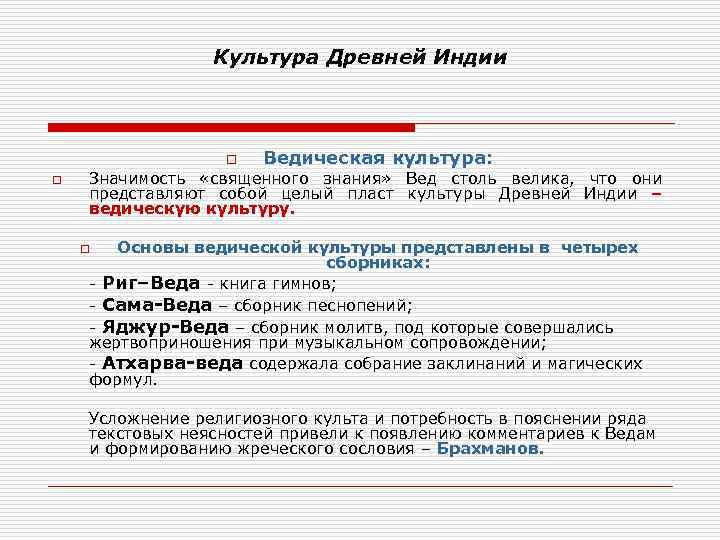 Культура Древней Индии

Ведическая культура:

Значимость «священного знания» Вед столь велика, что они представляют собой целый пласт культуры Древней Индии – ведическую культуру.

Основы ведической культуры представлены в четырех сборниках:

- Риг–Веда - книга гимнов;
- Сама-Веда – сборник песнопений;
- Яджур-Веда – сборник молитв, под которые совершались жертвоприношения при музыкальном сопровождении;
- Атхарва-веда содержала собрание заклинаний и магических формул.

Усложнение религиозного культа и потребность в пояснении ряда текстовых неясностей привели к появлению комментариев к Ведам и формированию жреческого сословия – Брахманов.